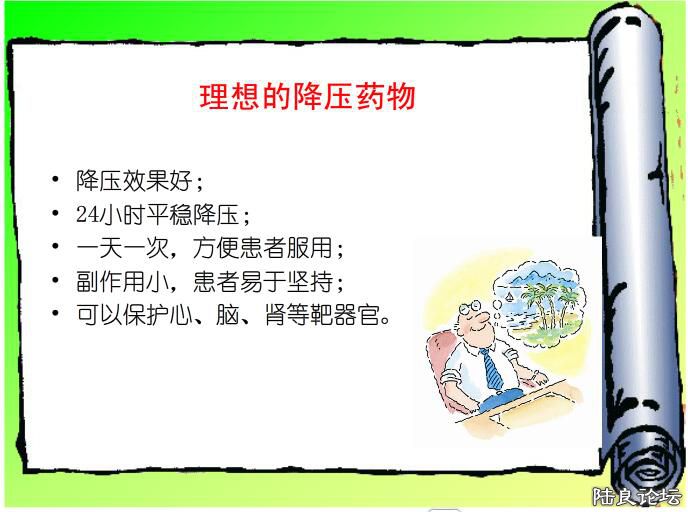 理想的降压药物

• 降压效果好；
• 24小时平稳降压；
• 一天一次，方便患者服用；
• 副作用小，患者易于坚持；
• 可以保护心、脑、肾等靶器官。

陆良论坛